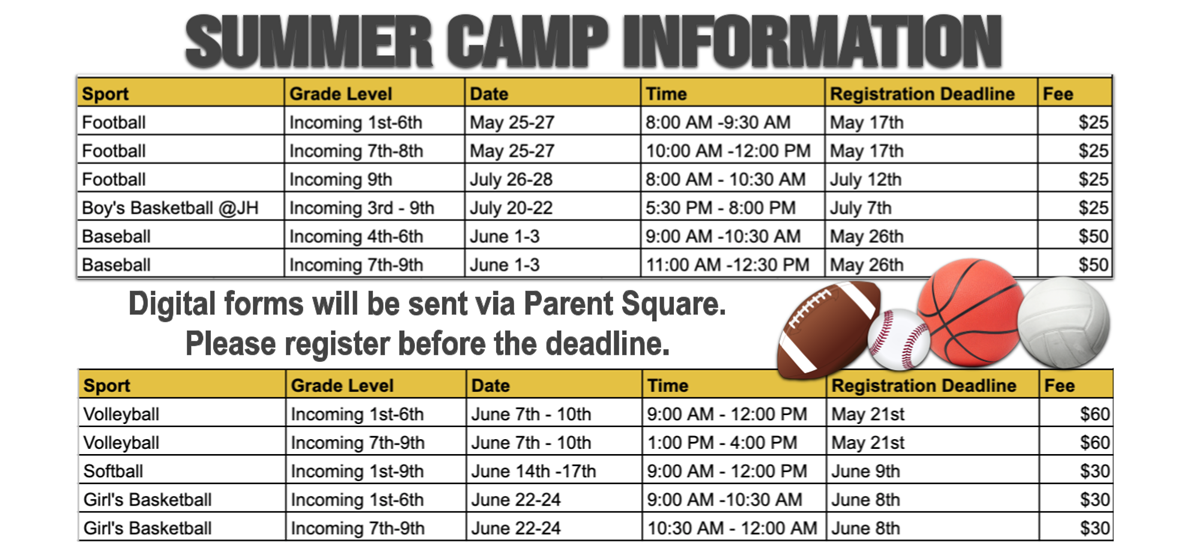 SUMMER CAMP INFORMATION

| Sport | Grade Level | Date | Time | Registration Deadline | Fee |
|---|---|---|---|---|---|
| Football | Incoming 1st-6th | May 25-27 | 8:00 AM -9:30 AM | May 17th | $25 |
| Football | Incoming 7th-8th | May 25-27 | 10:00 AM -12:00 PM | May 17th | $25 |
| Football | Incoming 9th | July 26-28 | 8:00 AM - 10:30 AM | July 12th | $25 |
| Boy's Basketball @JH | Incoming 3rd - 9th | July 20-22 | 5:30 PM - 8:00 PM | July 7th | $25 |
| Baseball | Incoming 4th-6th | June 1-3 | 9:00 AM -10:30 AM | May 26th | $50 |
| Baseball | Incoming 7th-9th | June 1-3 | 11:00 AM -12:30 PM | May 26th | $50 |

Digital forms will be sent via Parent Square.
Please register before the deadline.

| Sport | Grade Level | Date | Time | Registration Deadline | Fee |
|---|---|---|---|---|---|
| Volleyball | Incoming 1st-6th | June 7th - 10th | 9:00 AM - 12:00 PM | May 21st | $60 |
| Volleyball | Incoming 7th-9th | June 7th - 10th | 1:00 PM - 4:00 PM | May 21st | $60 |
| Softball | Incoming 1st-9th | June 14th -17th | 9:00 AM - 12:00 PM | June 9th | $30 |
| Girl's Basketball | Incoming 1st-6th | June 22-24 | 9:00 AM -10:30 AM | June 8th | $30 |
| Girl's Basketball | Incoming 7th-9th | June 22-24 | 10:30 AM - 12:00 AM | June 8th | $30 |